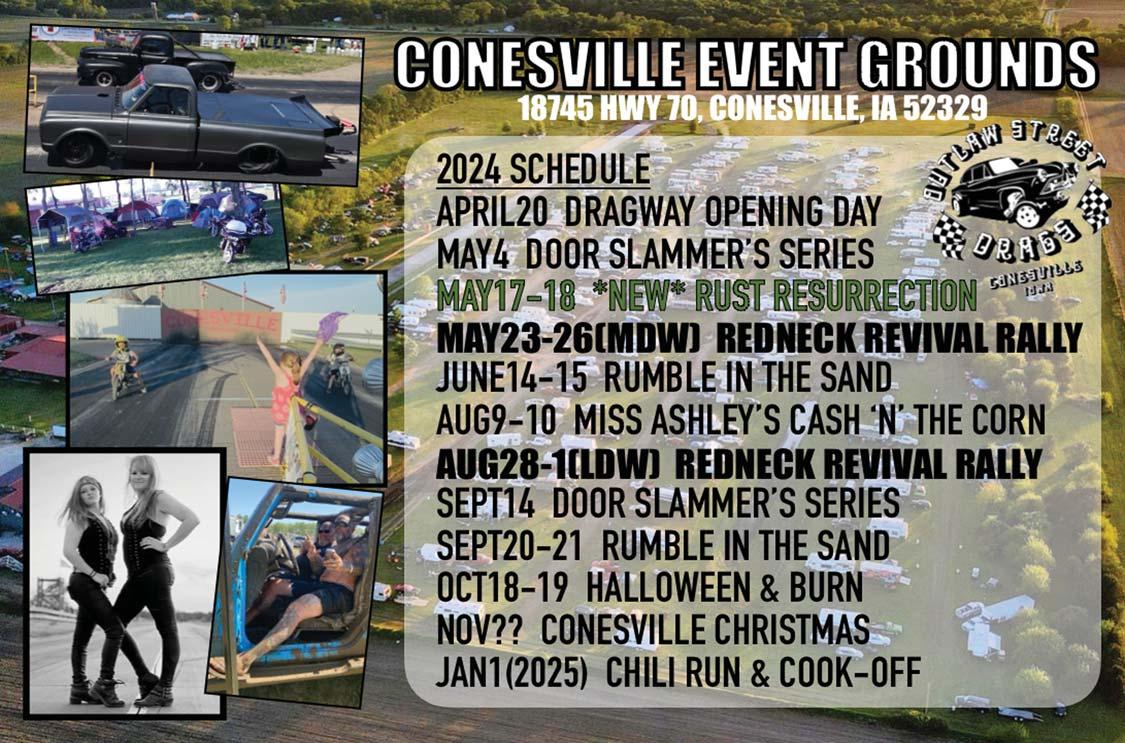 CONESVILLE EVENT GROUNDS
18745 HWY 70, CONESVILLE, IA 52329

2024 SCHEDULE
APRIL20 DRAGWAY OPENING DAY
MAY4 DOOR SLAMMER'S SERIES
MAY17-18 *NEW* RUST RESURRECTION
MAY23-26(MDW) REDNECK REVIVAL RALLY
JUNE14-15 RUMBLE IN THE SAND
AUG9-10 MISS ASHLEY'S CASH 'N' THE CORN
AUG28-1(LDW) REDNECK REVIVAL RALLY
SEPT14 DOOR SLAMMER'S SERIES
SEPT20-21 RUMBLE IN THE SAND
OCT18-19 HALLOWEEN & BURN
NOV?? CONESVILLE CHRISTMAS
JAN1(2025) CHILI RUN & COOK-OFF

OUTLAW STREET DRAGS
CONESVILLE IOWA

CONESVILLE